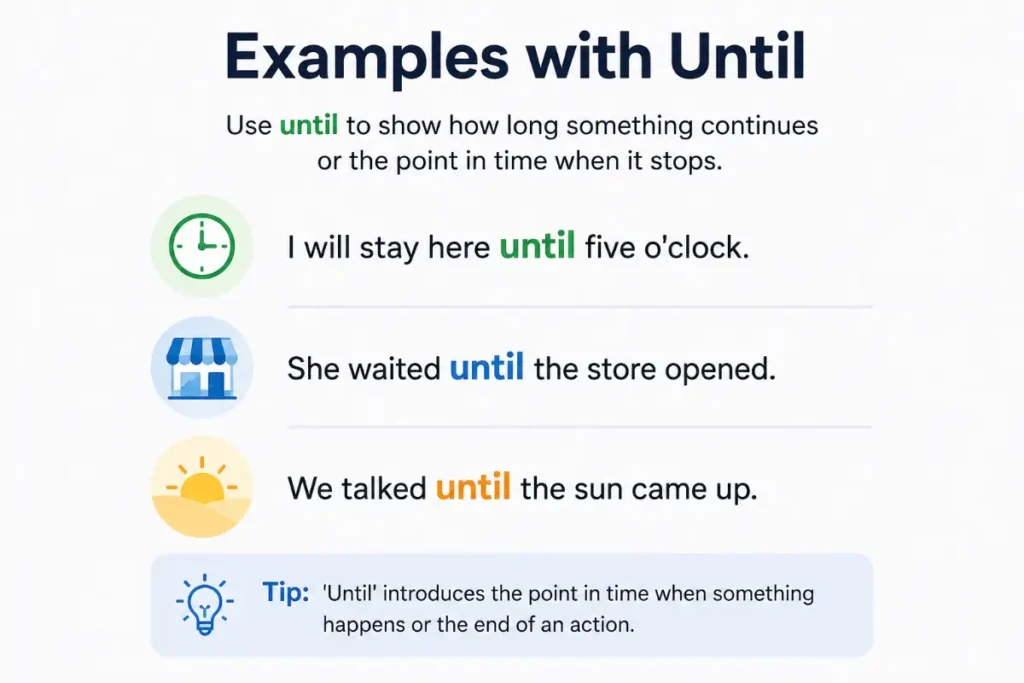 Examples with Until

Use until to show how long something continues or the point in time when it stops.

I will stay here until five o'clock.

She waited until the store opened.

We talked until the sun came up.

Tip: 'Until' introduces the point in time when something happens or the end of an action.